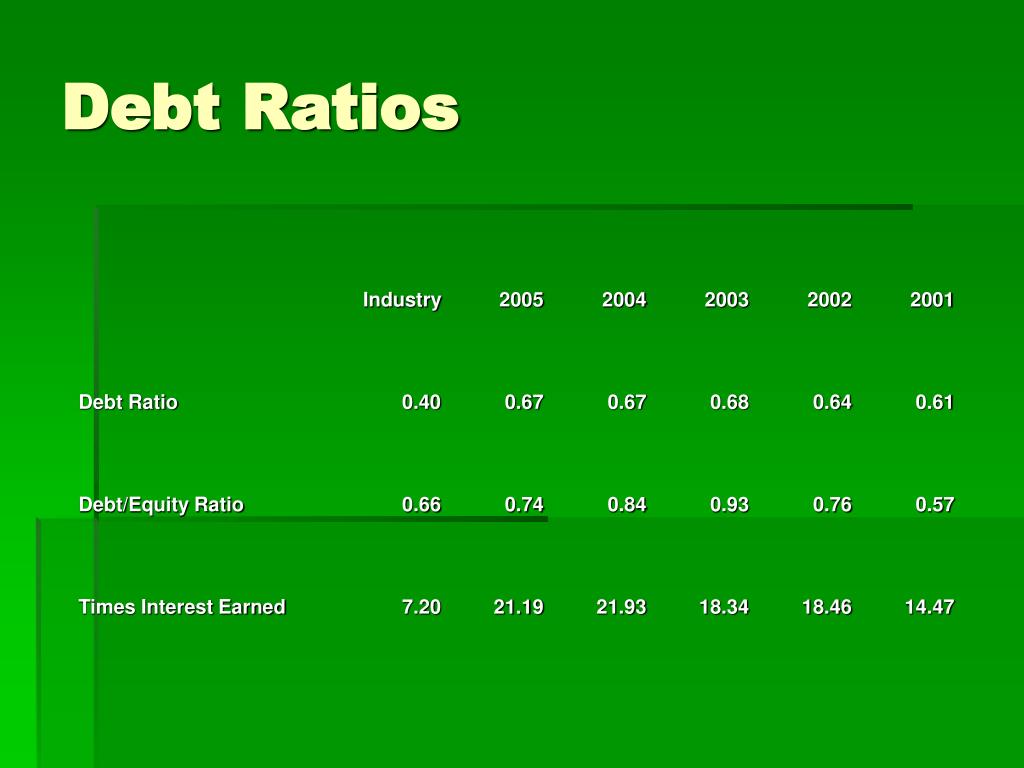 Debt Ratios

| | Industry | 2005 | 2004 | 2003 | 2002 | 2001 |
|---|---|---|---|---|---|---|
| Debt Ratio | 0.40 | 0.67 | 0.67 | 0.68 | 0.64 | 0.61 |
| Debt/Equity Ratio | 0.66 | 0.74 | 0.84 | 0.93 | 0.76 | 0.57 |
| Times Interest Earned | 7.20 | 21.19 | 21.93 | 18.34 | 18.46 | 14.47 |